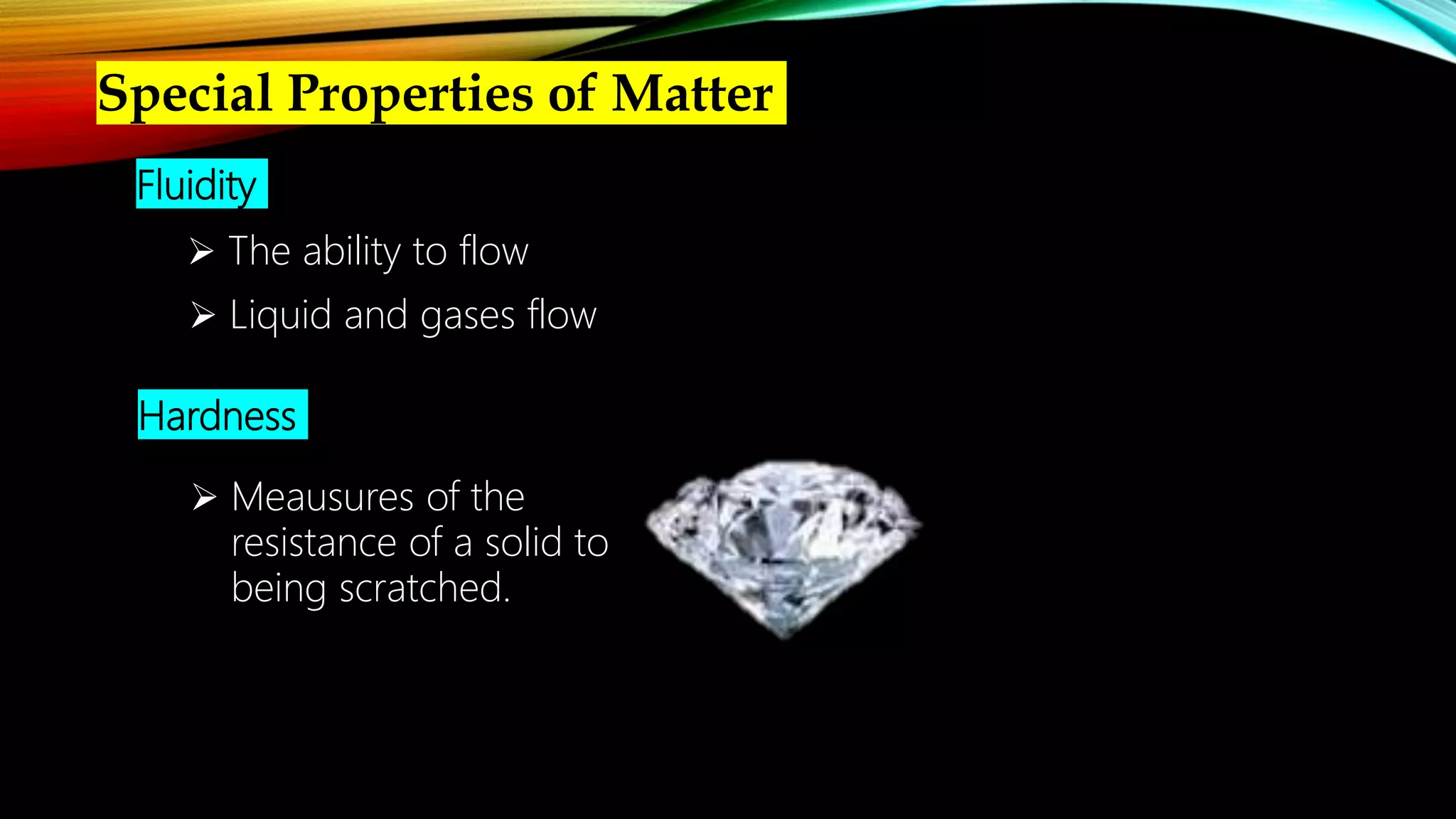 Special Properties of Matter

Fluidity

➤ The ability to flow

➤ Liquid and gases flow

Hardness

➤ Meausures of the resistance of a solid to being scratched.